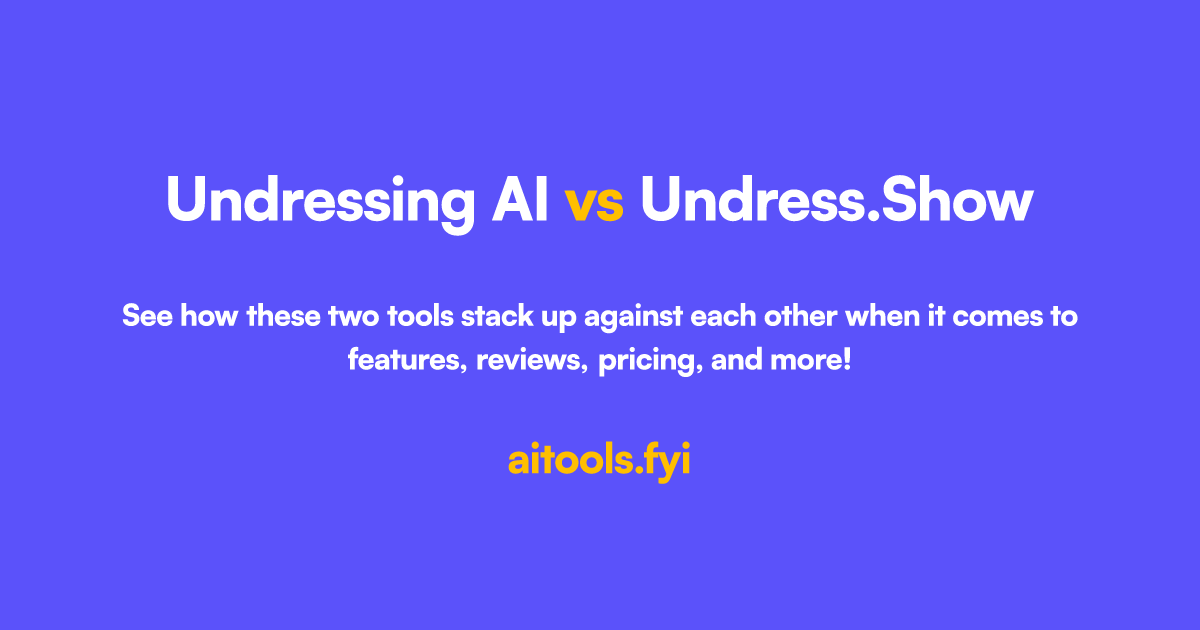 Undressing AI vs Undress.Show

See how these two tools stack up against each other when it comes to features, reviews, pricing, and more!

aitools.fyi